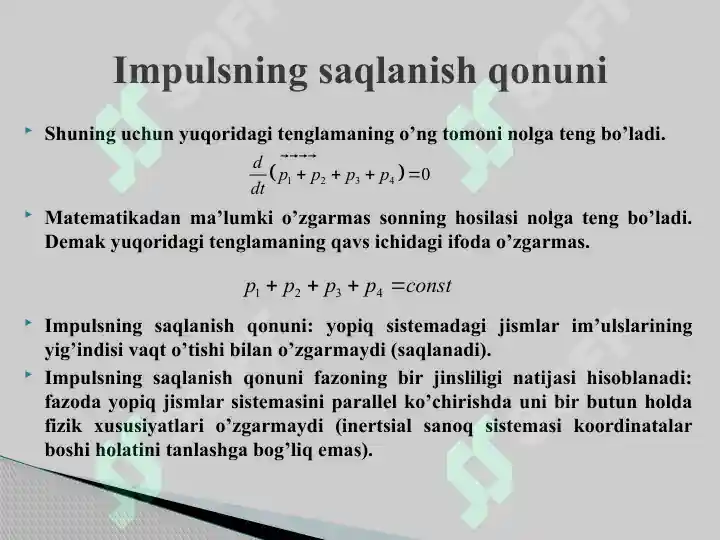 Impulsning saqlanish qonuni

Shuning uchun yuqoridagi tenglamaning o’ng tomoni nolga teng bo’ladi.

$\frac{d}{dt}(\vec{p_1} + \vec{p_2} + \vec{p_3} + \vec{p_4}) = 0$

Matematikadan ma’lumki o’zgarmas sonning hosilasi nolga teng bo’ladi. Demak yuqoridagi tenglamaning qavs ichidagi ifoda o’zgarmas.

$p_1 + p_2 + p_3 + p_4 = const$

Impulsning saqlanish qonuni: yopiq sistemadagi jismlar im’ulslarining yig’indisi vaqt o’tishi bilan o’zgarmaydi (saqlanadi).

Impulsning saqlanish qonuni fazoning bir jinsliligi natijasi hisoblanadi: fazoda yopiq jismlar sistemasini parallel ko’chirishda uni bir butun holda fizik xususiyatlari o’zgarmaydi (inertsial sanoq sistemasi koordinatalar boshi holatini tanlashga bog’liq emas).